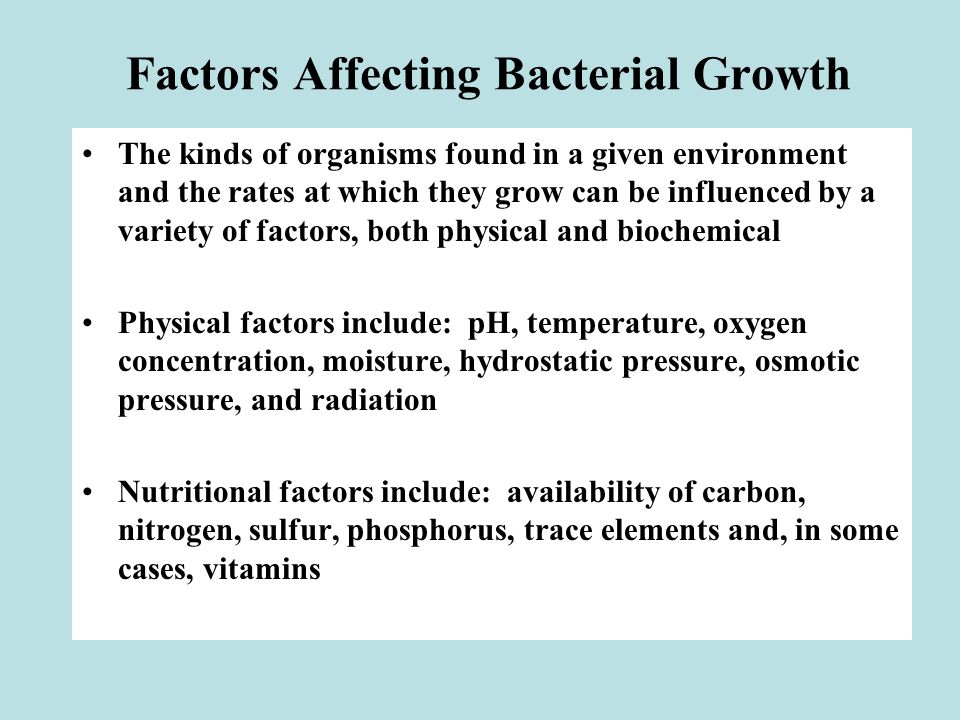 Factors Affecting Bacterial Growth

• The kinds of organisms found in a given environment and the rates at which they grow can be influenced by a variety of factors, both physical and biochemical

• Physical factors include: pH, temperature, oxygen concentration, moisture, hydrostatic pressure, osmotic pressure, and radiation

• Nutritional factors include: availability of carbon, nitrogen, sulfur, phosphorus, trace elements and, in some cases, vitamins